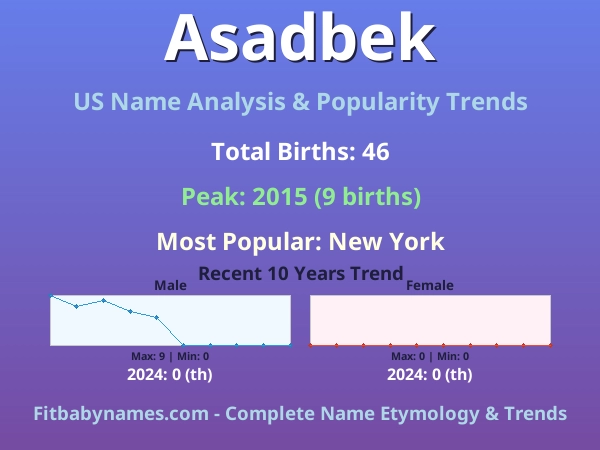 Asadbek

US Name Analysis & Popularity Trends

Total Births: 46

Peak: 2015 (9 births)

Most Popular: New York

Recent 10 Years Trend

Male

Max: 9 | Min: 0

2024: 0 (th)

Female

Max: 0 | Min: 0

2024: 0 (th)

Fitbabynames.com - Complete Name Etymology & Trends